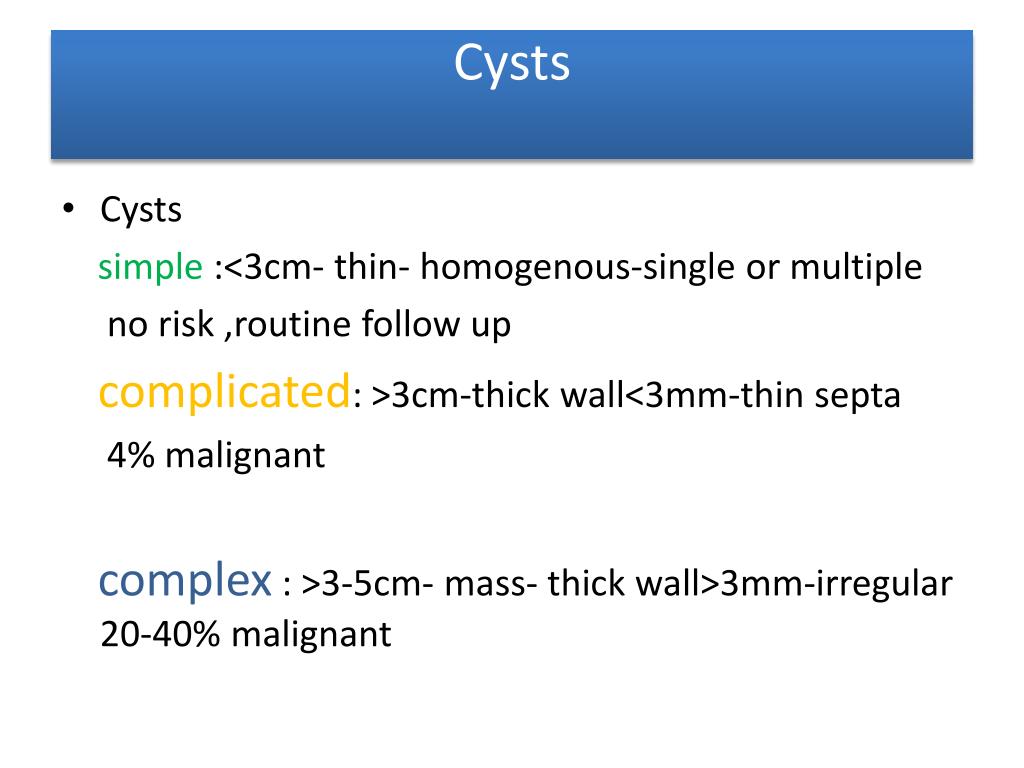 Cysts

• Cysts
simple :<3cm- thin- homogenous-single or multiple
no risk ,routine follow up
complicated: >3cm-thick wall<3mm-thin septa
4% malignant

complex : >3-5cm- mass- thick wall>3mm-irregular
20-40% malignant